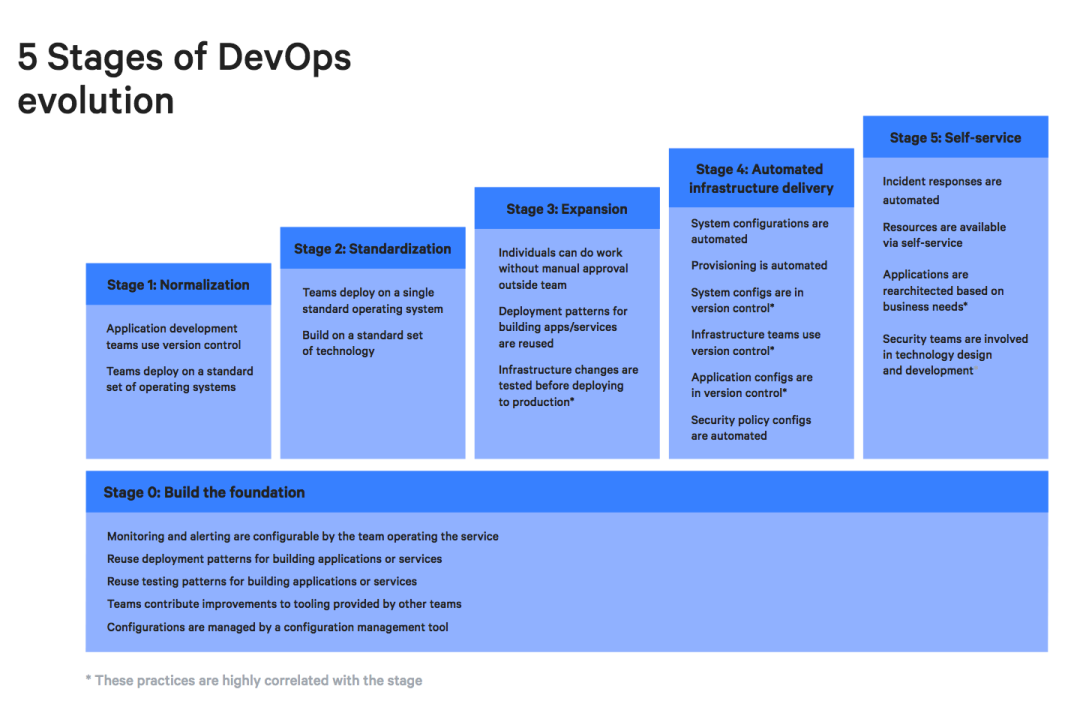 5 Stages of DevOps evolution

Stage 1: Normalization

Application development teams use version control

Teams deploy on a standard set of operating systems

Stage 2: Standardization

Teams deploy on a single standard operating system

Build on a standard set of technology

Stage 3: Expansion

Individuals can do work without manual approval outside team

Deployment patterns for building apps/services are reused

Infrastructure changes are tested before deploying to production*

Stage 4: Automated infrastructure delivery

System configurations are automated

Provisioning is automated

System configs are in version control*

Infrastructure teams use version control*

Application configs are in version control*

Security policy configs are automated

Stage 5: Self-service

Incident responses are automated

Resources are available via self-service

Applications are rearchitected based on business needs*

Security teams are involved in technology design and development

Stage 0: Build the foundation

Monitoring and alerting are configurable by the team operating the service

Reuse deployment patterns for building applications or services

Reuse testing patterns for building applications or services

Teams contribute improvements to tooling provided by other teams

Configurations are managed by a configuration management tool

* These practices are highly correlated with the stage